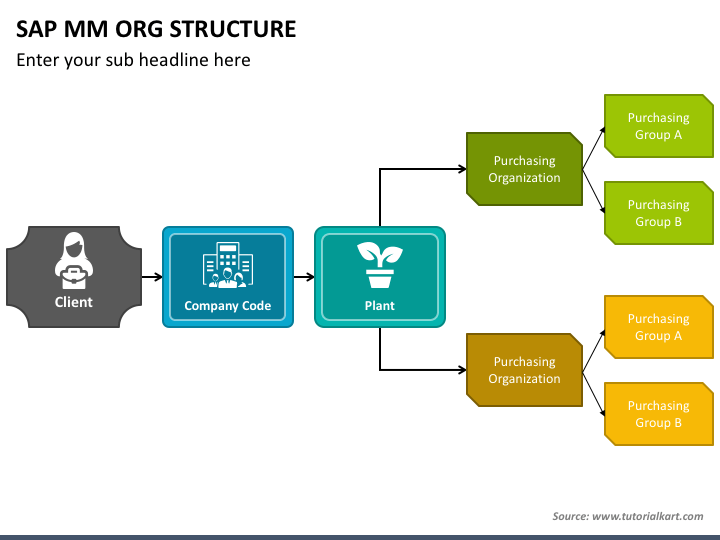 SAP MM ORG STRUCTURE

Enter your sub headline here

Client

Company Code

Plant

Purchasing Organization

Purchasing Group A

Purchasing Group B

Purchasing Organization

Purchasing Group A

Purchasing Group B

Source: www.tutorialkart.com